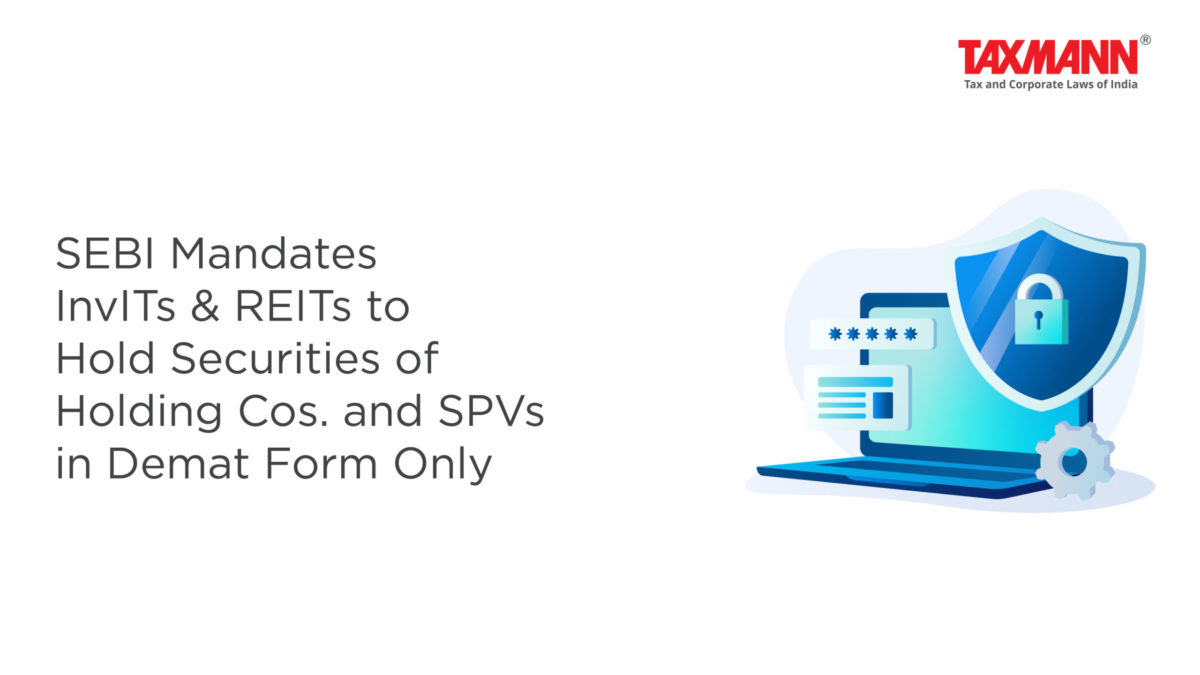 TAXMANN®
Tax and Corporate Laws of India

SEBI Mandates InvITs & REITs to Hold Securities of Holding Cos. and SPVs in Demat Form Only

*****